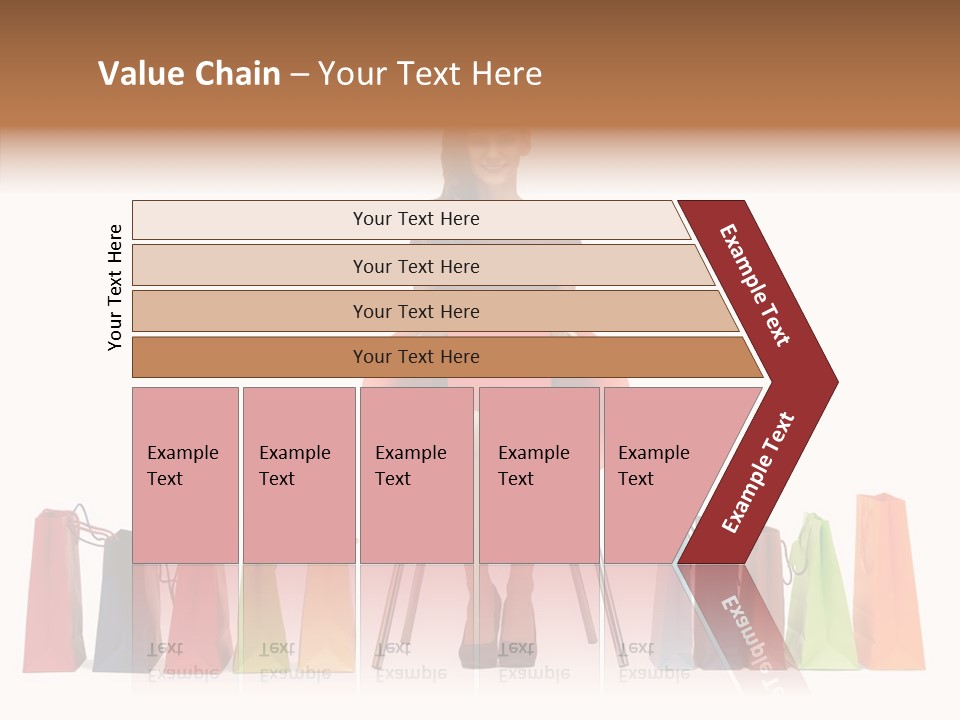 Value Chain – Your Text Here

Your Text Here

Your Text Here

Your Text Here

Your Text Here

Your Text Here

Example Text

Example Text

Example Text

Example Text

Example Text

Example Text

Example Text